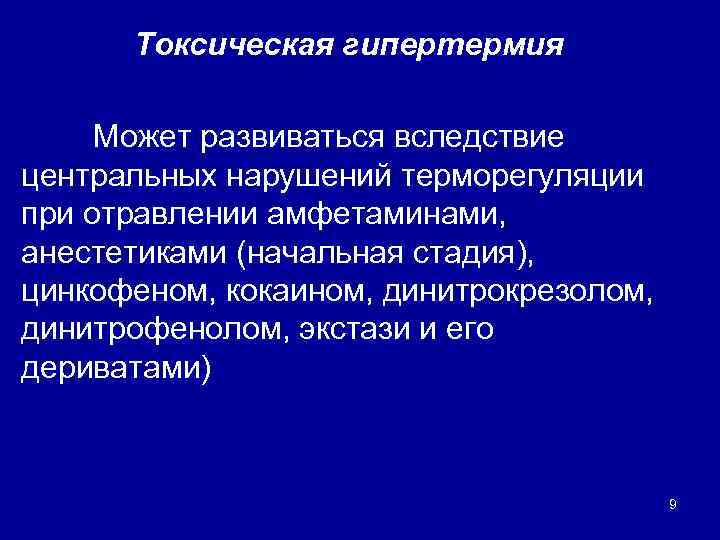 Токсическая гипертермия

Может развиваться вследствие центральных нарушений терморегуляции при отравлении амфетаминами, анестетиками (начальная стадия), цинкофеном, кокаином, динитрокрезолом, динитрофенолом, экстази и его дериватами)

9